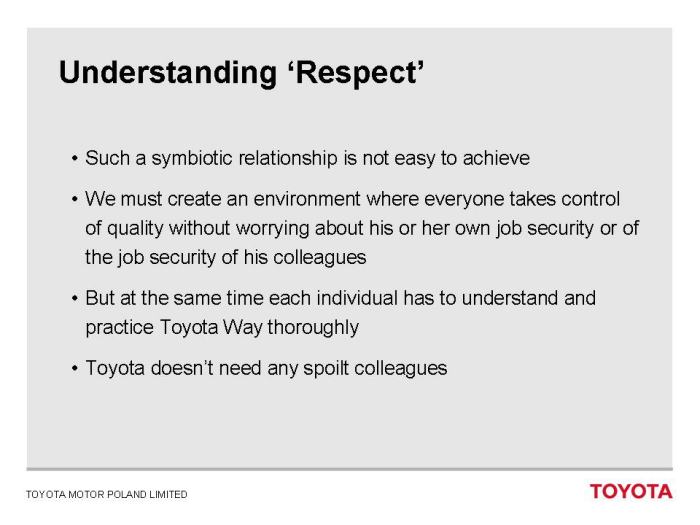 Understanding ‘Respect’

• Such a symbiotic relationship is not easy to achieve

• We must create an environment where everyone takes control of quality without worrying about his or her own job security or of the job security of his colleagues

• But at the same time each individual has to understand and practice Toyota Way thoroughly

• Toyota doesn’t need any spoilt colleagues

TOYOTA MOTOR POLAND LIMITED

TOYOTA